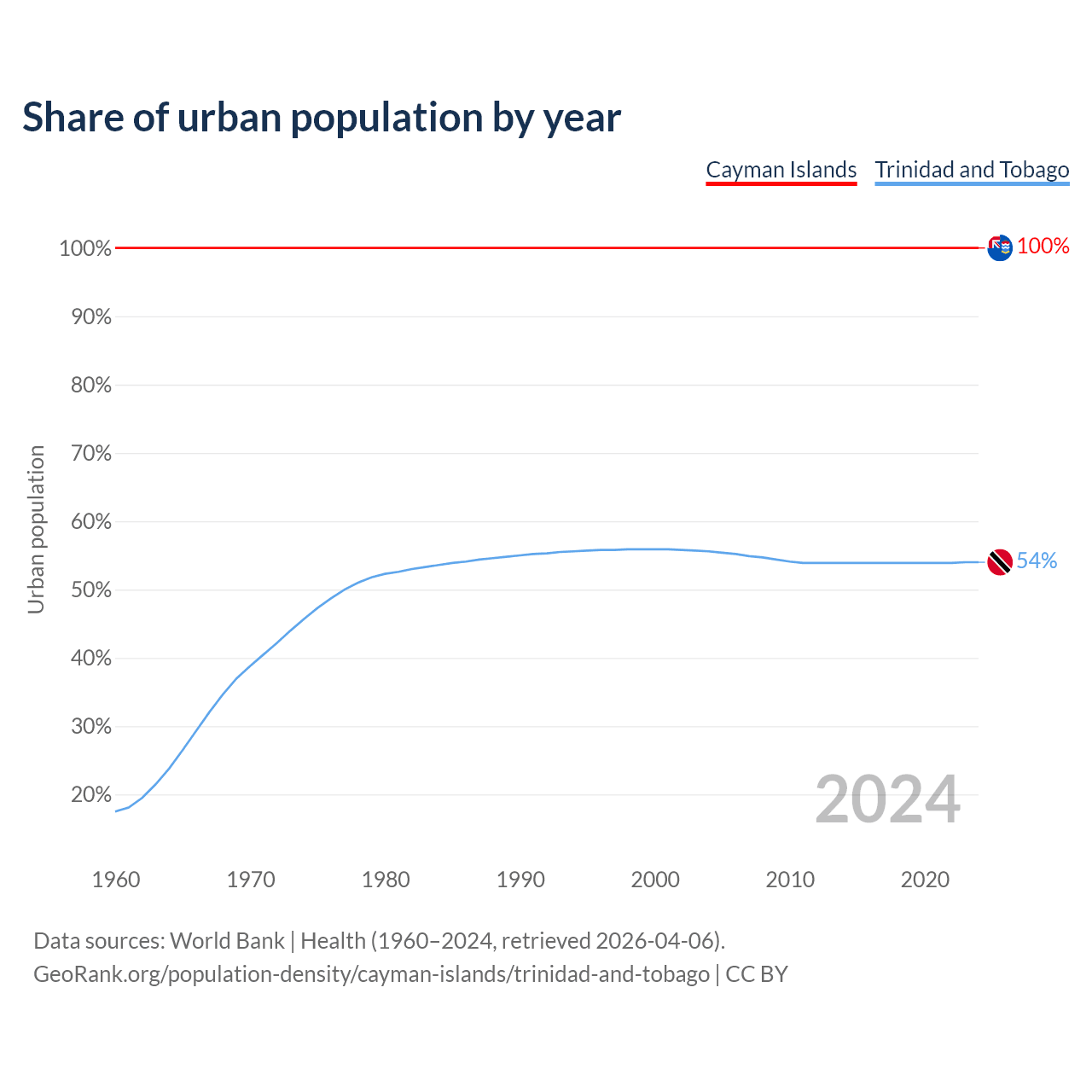 Share of urban population by year

Cayman Islands Trinidad and Tobago

Urban population

100%
90%
80%
70%
60%
50%
40%
30%
20%

100%
54%

2024

1960 1970 1980 1990 2000 2010 2020

Data sources: World Bank | Health (1960–2024, retrieved 2026-04-06).
GeoRank.org/population-density/cayman-islands/trinidad-and-tobago | CC BY